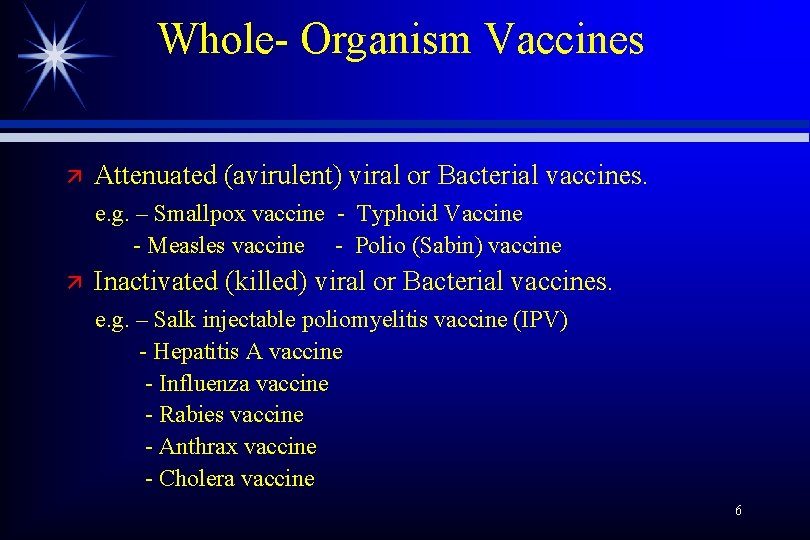 Whole- Organism Vaccines

Attenuated (avirulent) viral or Bacterial vaccines.

e.g. – Smallpox vaccine - Typhoid Vaccine
- Measles vaccine - Polio (Sabin) vaccine

Inactivated (killed) viral or Bacterial vaccines.

e.g. – Salk injectable poliomyelitis vaccine (IPV)
- Hepatitis A vaccine
- Influenza vaccine
- Rabies vaccine
- Anthrax vaccine
- Cholera vaccine

6